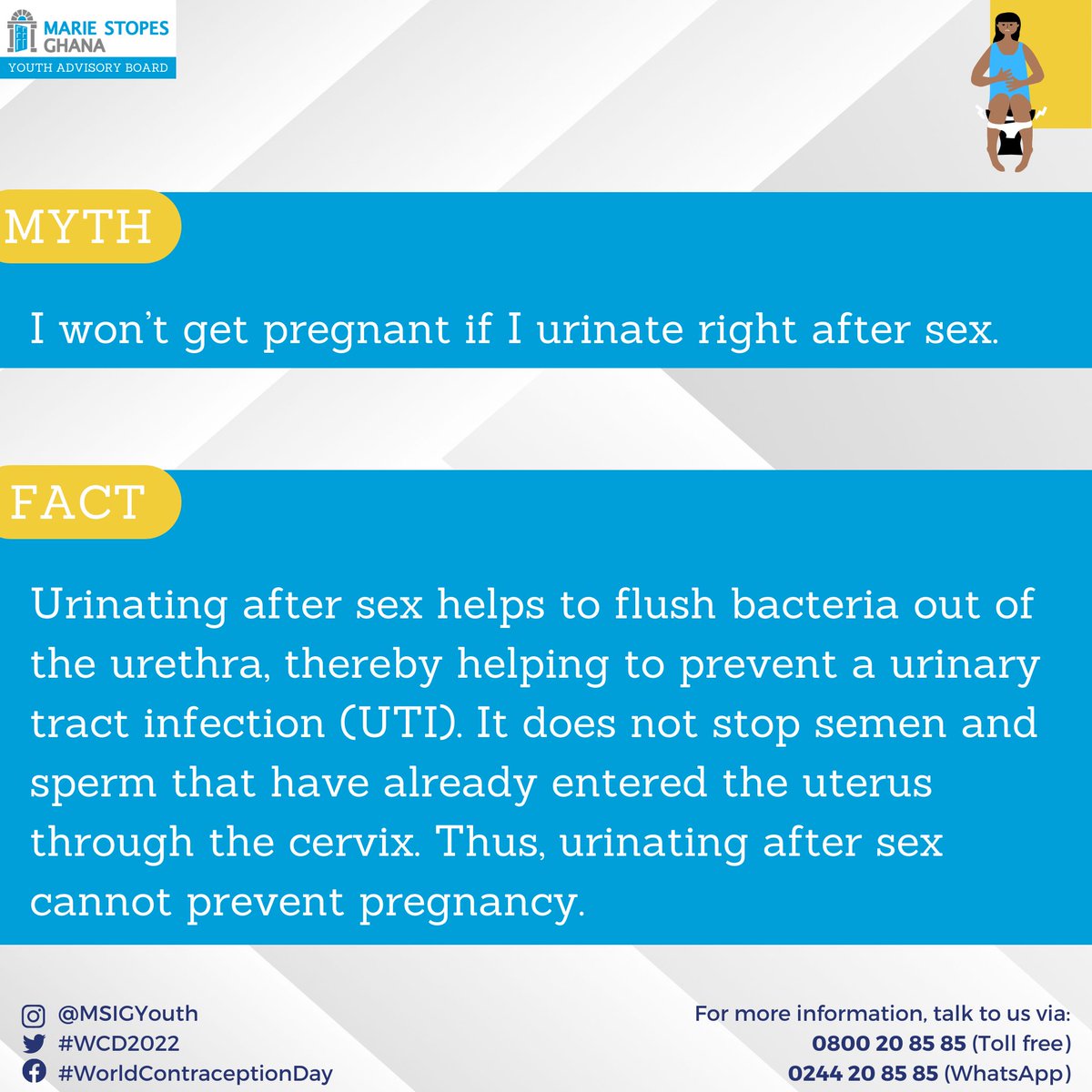 MARIE STOPES
GHANA
YOUTH ADVISORY BOARD

MYTH

I won't get pregnant if I urinate right after sex.

FACT

Urinating after sex helps to flush bacteria out of the urethra, thereby helping to prevent a urinary tract infection (UTI). It does not stop semen and sperm that have already entered the uterus through the cervix. Thus, urinating after sex cannot prevent pregnancy.

@MSIGYouth
#WCD2022
#WorldContraceptionDay

For more information, talk to us via:
0800 20 85 85 (Toll free)
0244 20 85 85 (WhatsApp)